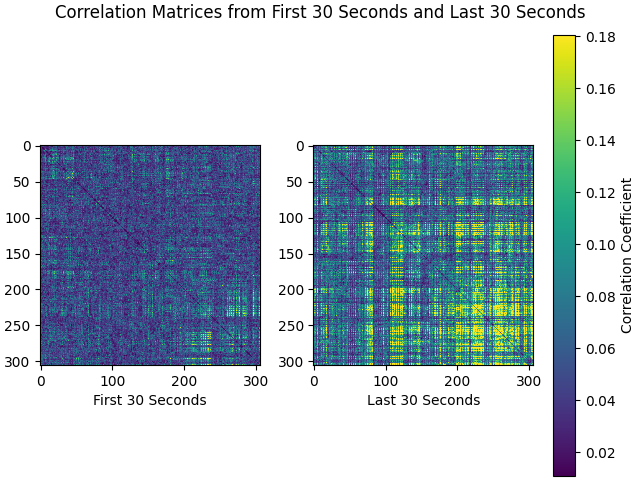 Correlation Matrices from First 30 Seconds and Last 30 Seconds

0
50
100
150
200
250
300

0
100
200
300

First 30 Seconds

0
50
100
150
200
250
300

0
100
200
300

Last 30 Seconds

0.18
0.16
0.14
0.12
0.10
0.08
0.06
0.04
0.02

Correlation Coefficient